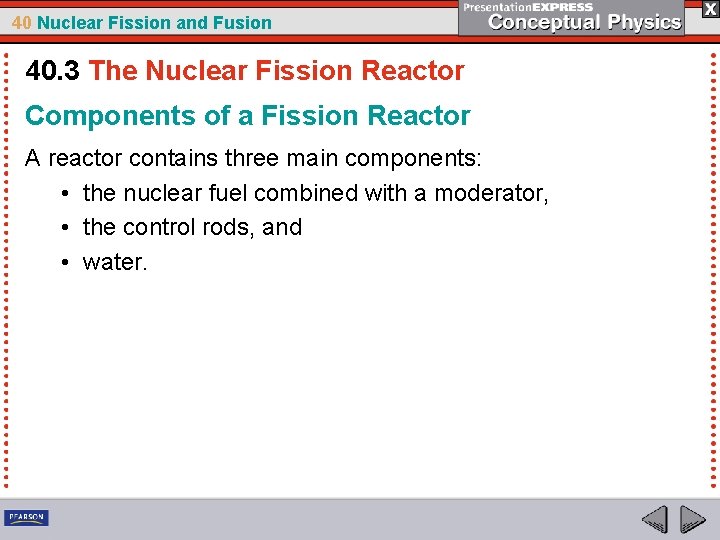 40 Nuclear Fission and Fusion

PresentationEXPRESS
Conceptual Physics

X

40.3 The Nuclear Fission Reactor

Components of a Fission Reactor

A reactor contains three main components:

• the nuclear fuel combined with a moderator,
• the control rods, and
• water.

PEARSON